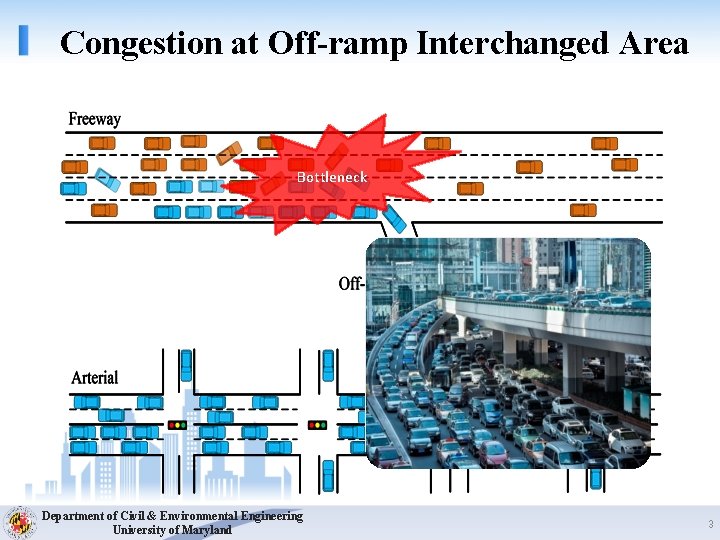 Congestion at Off-ramp Interchanged Area

Freeway

Bottleneck

Off-

Arterial

Department of Civil & Environmental Engineering
University of Maryland

3